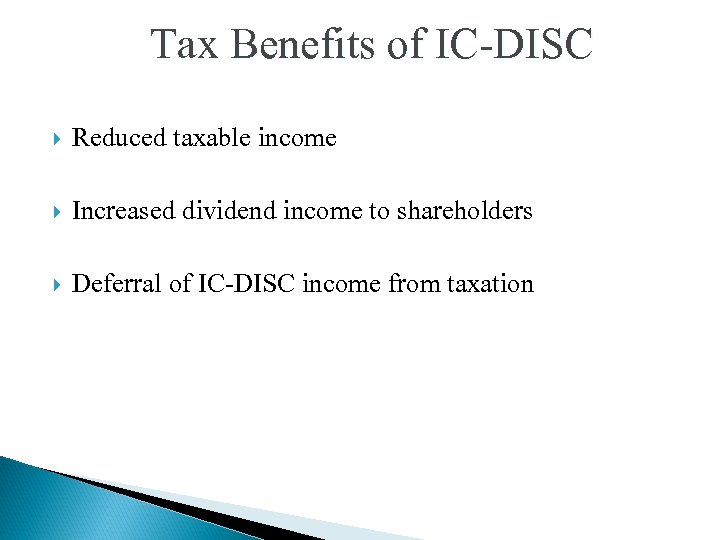 Tax Benefits of IC-DISC

Reduced taxable income

Increased dividend income to shareholders

Deferral of IC-DISC income from taxation